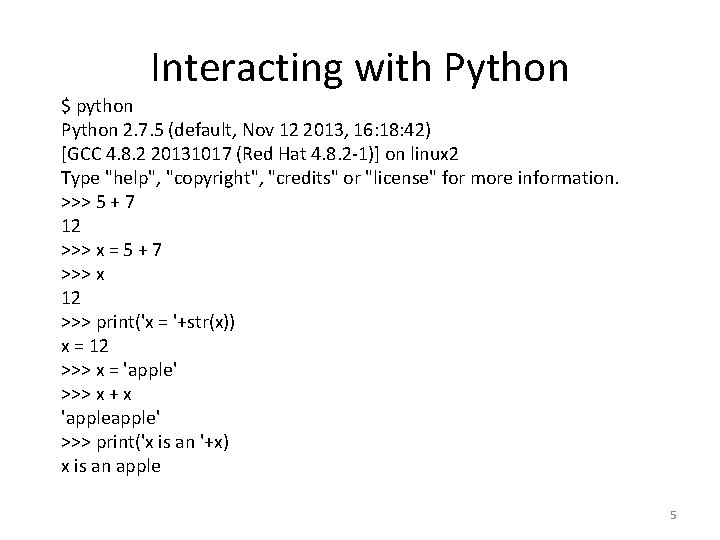 Interacting with Python

$ python
Python 2.7.5 (default, Nov 12 2013, 16:18:42)
[GCC 4.8.2 20131017 (Red Hat 4.8.2-1)] on linux2
Type "help", "copyright", "credits" or "license" for more information.
>>> 5 + 7
12
>>> x = 5 + 7
>>> x
12
>>> print('x = '+str(x))
x = 12
>>> x = 'apple'
>>> x + x
'appleapple'
>>> print('x is an '+x)
x is an apple

5